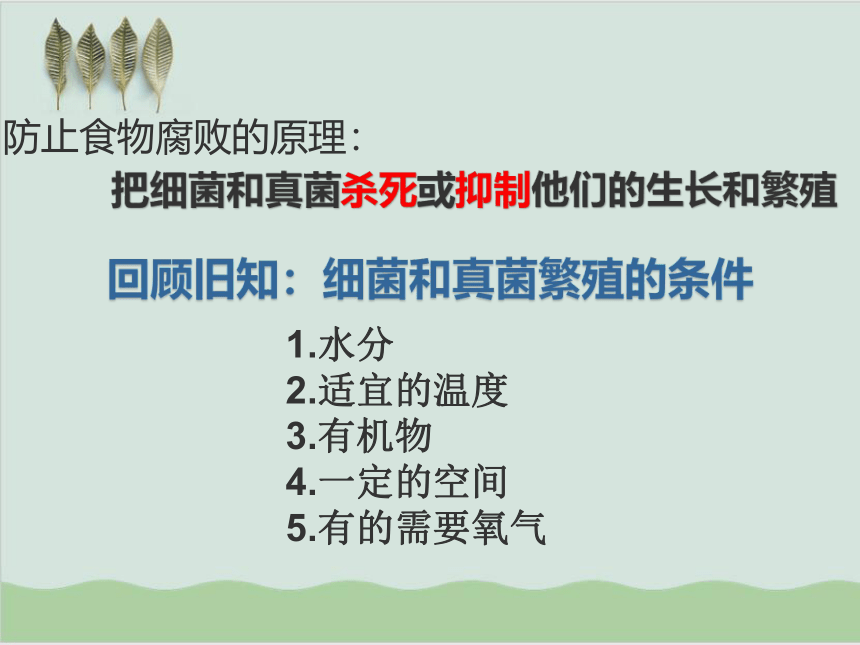 防止食物腐败的原理：

把细菌和真菌杀死或抑制他们的生长和繁殖

回顾旧知：细菌和真菌繁殖的条件

1.水分
2.适宜的温度
3.有机物
4.一定的空间
5.有的需要氧气